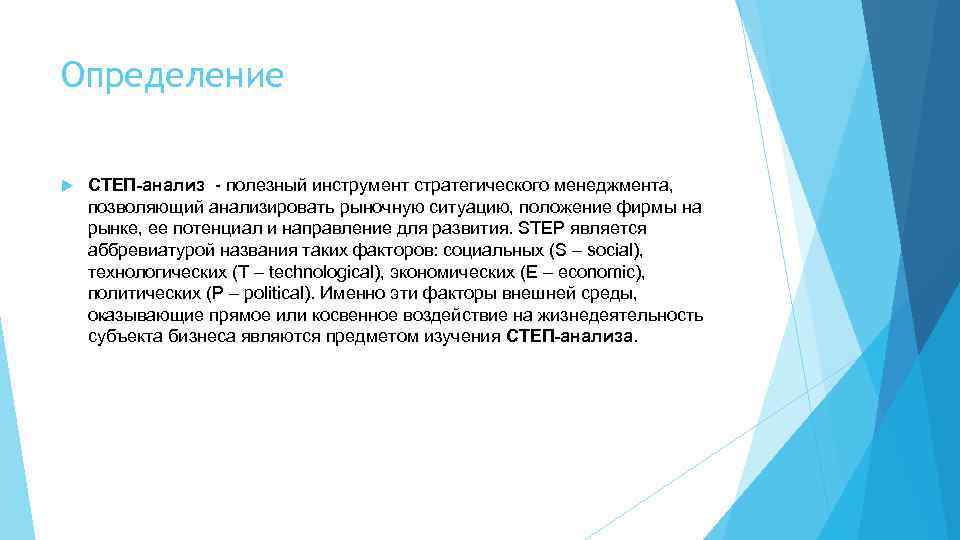 Определение

СТЕП-анализ - полезный инструмент стратегического менеджмента, позволяющий анализировать рыночную ситуацию, положение фирмы на рынке, ее потенциал и направление для развития. STEP является аббревиатурой названия таких факторов: социальных (S – social), технологических (T – technological), экономических (E – economic), политических (P – political). Именно эти факторы внешней среды, оказывающие прямое или косвенное воздействие на жизнедеятельность субъекта бизнеса являются предметом изучения СТЕП-анализа.